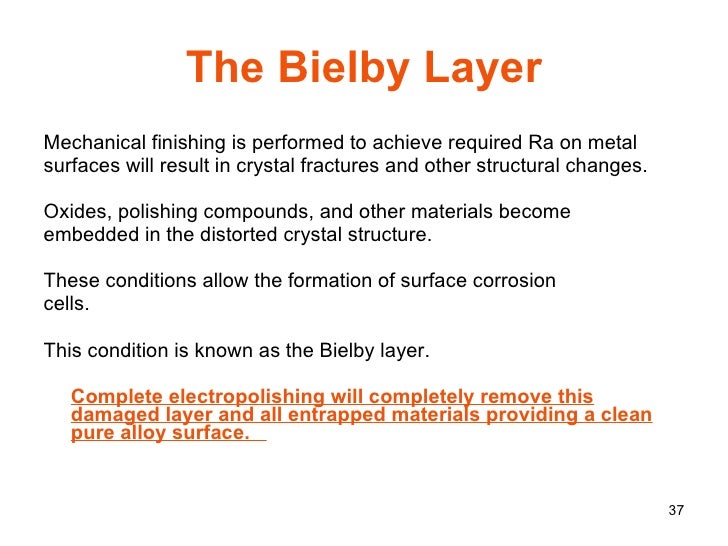 The Bielby Layer

Mechanical finishing is performed to achieve required Ra on metal surfaces will result in crystal fractures and other structural changes.

Oxides, polishing compounds, and other materials become embedded in the distorted crystal structure.

These conditions allow the formation of surface corrosion cells.

This condition is known as the Bielby layer.

Complete electropolishing will completely remove this damaged layer and all entrapped materials providing a clean pure alloy surface.

37